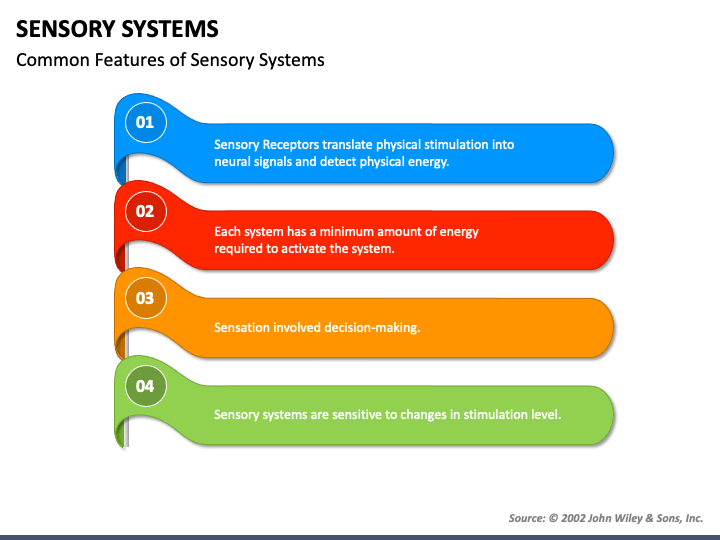 SENSORY SYSTEMS

Common Features of Sensory Systems

01

Sensory Receptors translate physical stimulation into neural signals and detect physical energy.

02

Each system has a minimum amount of energy required to activate the system.

03

Sensation involved decision-making.

04

Sensory systems are sensitive to changes in stimulation level.

Source: © 2002 John Wiley & Sons, Inc.